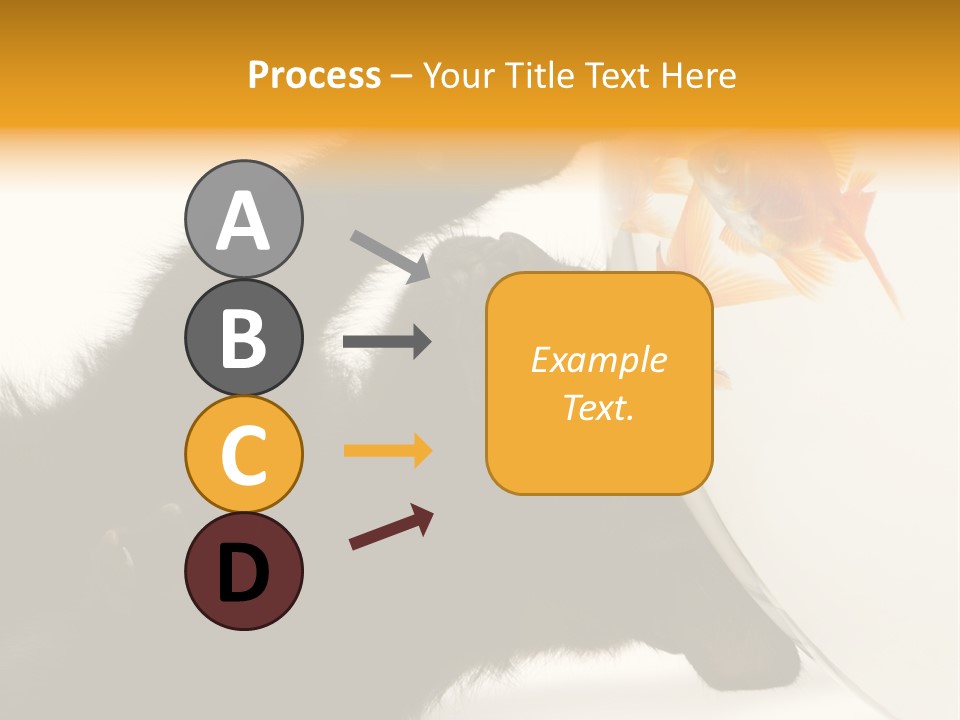 Process – Your Title Text Here

A

B

C

D

Example Text.